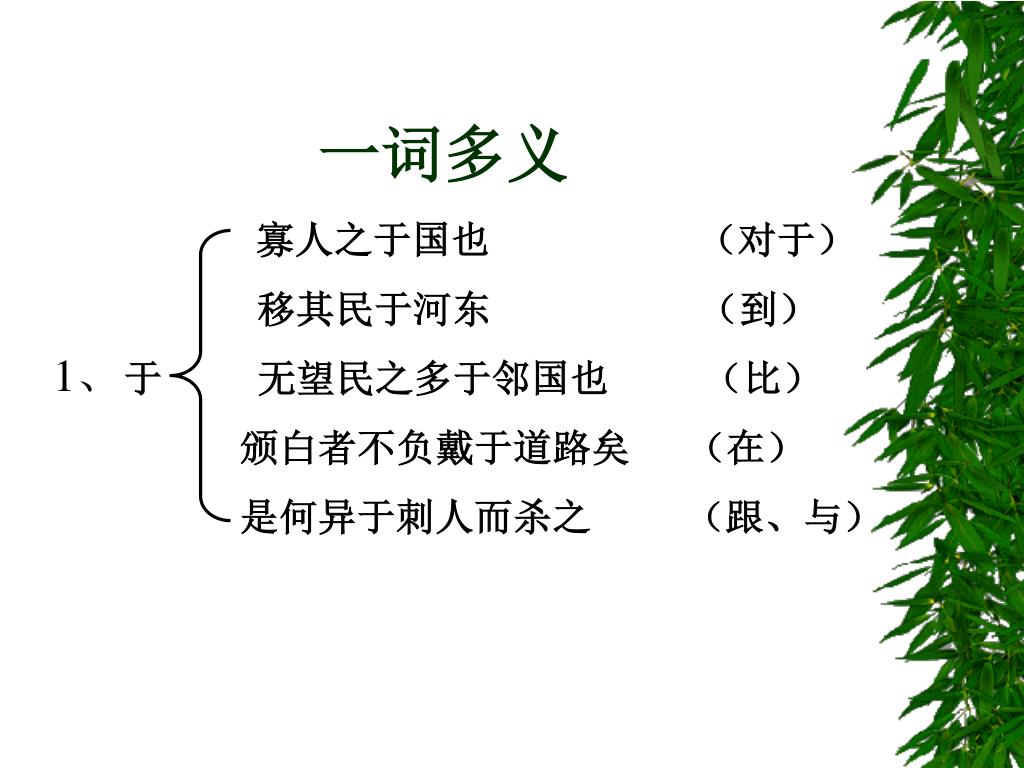 一词多义

1、于

寡人之于国也　（对于）

移其民于河东　（到）

无望民之多于邻国也　（比）

颁白者不负戴于道路矣　（在）

是何异于刺人而杀之　（跟、与）